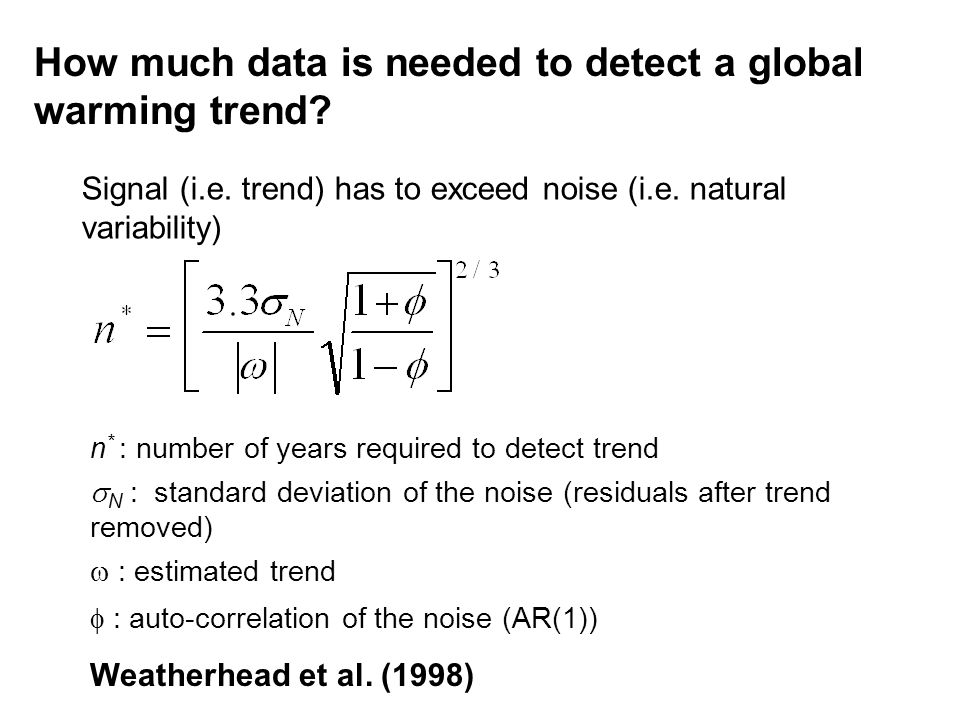 How much data is needed to detect a global warming trend?

Signal (i.e. trend) has to exceed noise (i.e. natural variability)

$n^* = \left[ \frac{3.3\sigma_N}{|\omega|} \sqrt{\frac{1+\phi}{1-\phi}} \right]^{2/3}$

$n^*$ : number of years required to detect trend

$\sigma_N$ : standard deviation of the noise (residuals after trend removed)

$\omega$ : estimated trend

$\phi$ : auto-correlation of the noise (AR(1))

Weatherhead et al. (1998)